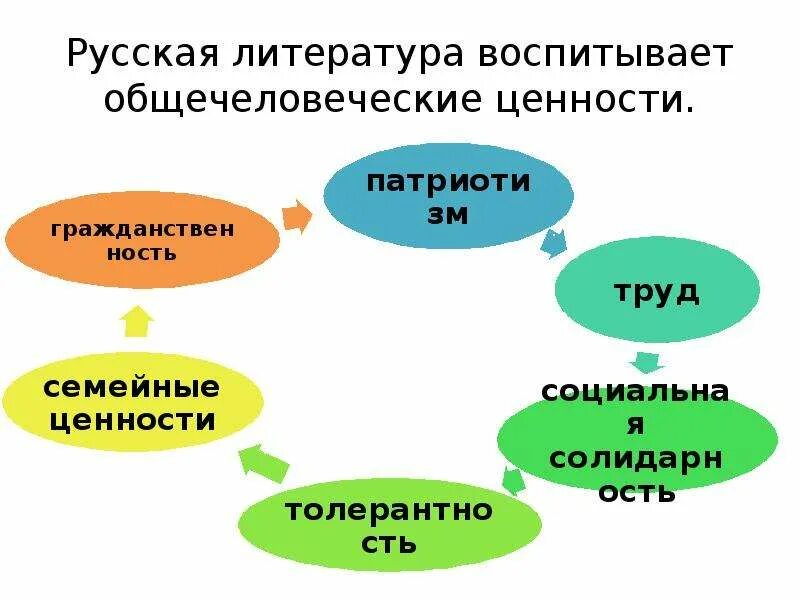 Русская литература воспитывает общечеловеческие ценности.

патриотизм

труд

социальная солидарность

толерантность

семейные ценности

гражданственность